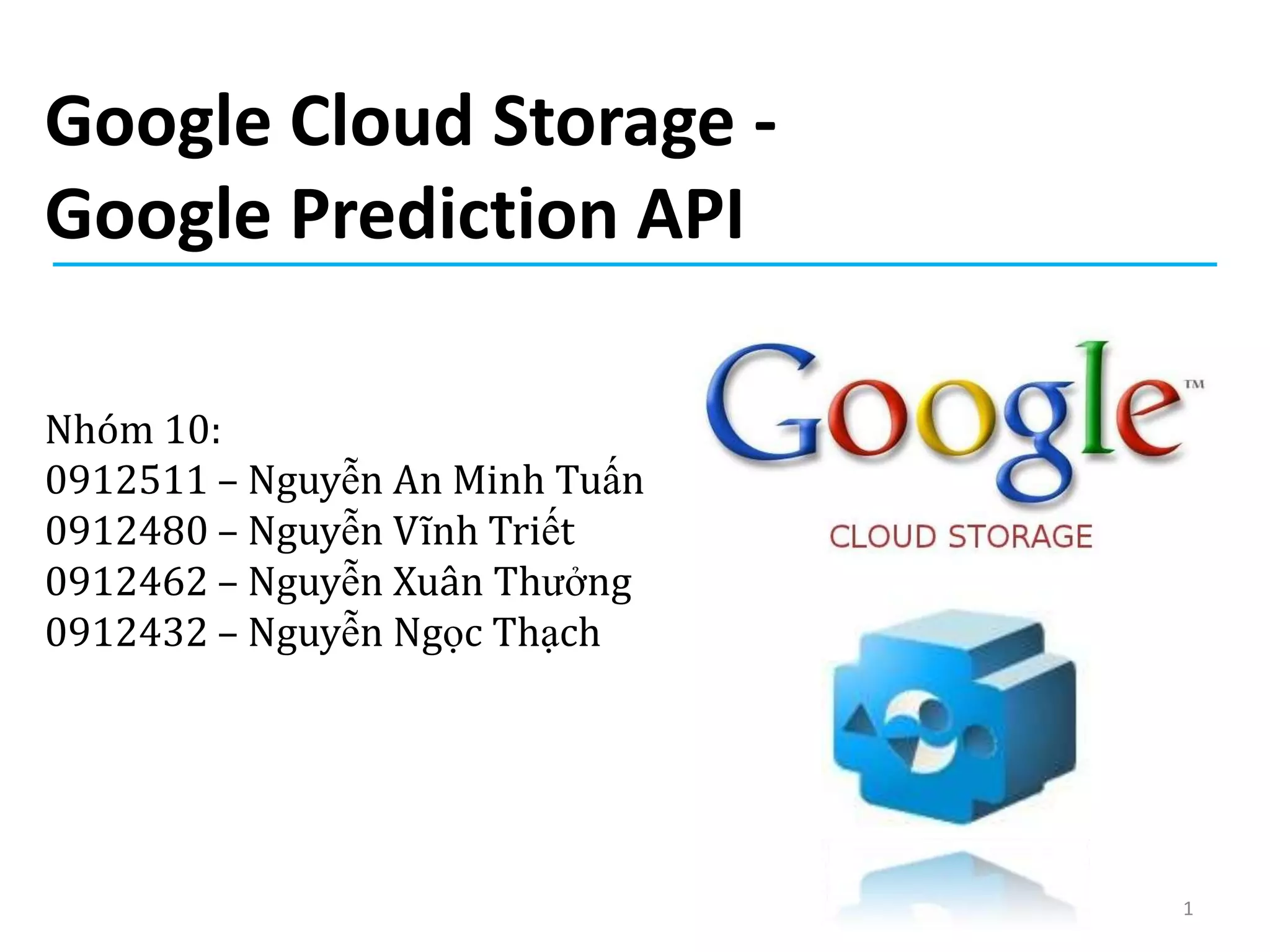 Google Cloud Storage -
Google Prediction API

Nhóm 10:
0912511 – Nguyễn An Minh Tuấn
0912480 – Nguyễn Vĩnh Triết
0912462 – Nguyễn Xuân Thưởng
0912432 – Nguyễn Ngọc Thạch

Google™
CLOUD STORAGE

1